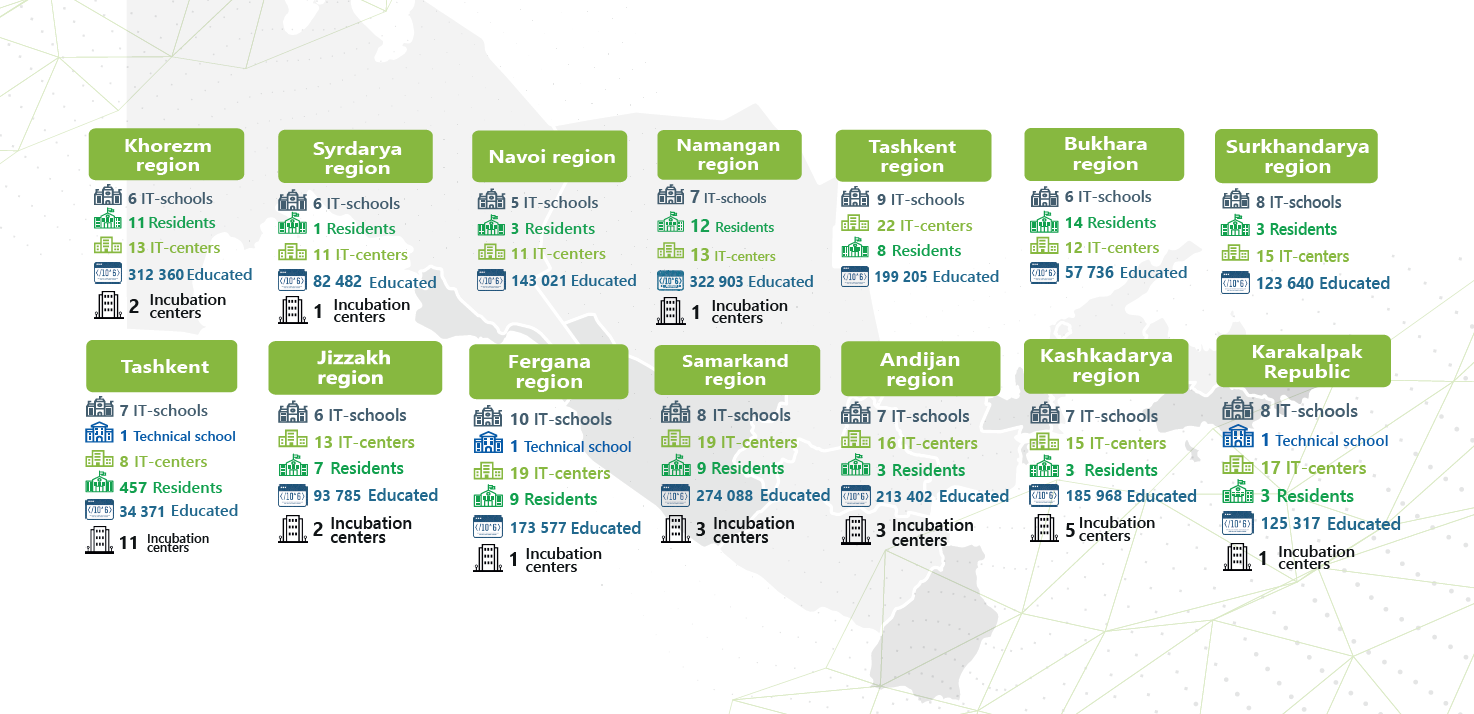 Khorezm region
6 IT-schools
11 Residents
13 IT-centers
312 360 Educated
2 Incubation centers

Syrdarya region
6 IT-schools
1 Residents
11 IT-centers
82 482 Educated
1 Incubation centers

Navoi region
5 IT-schools
3 Residents
11 IT-centers
143 021 Educated

Namangan region
7 IT-schools
12 Residents
13 IT-centers
322 903 Educated
1 Incubation centers

Tashkent region
9 IT-schools
22 IT-centers
8 Residents
199 205 Educated

Bukhara region
6 IT-schools
14 Residents
12 IT-centers
57 736 Educated

Surkhandarya region
8 IT-schools
3 Residents
15 IT-centers
123 640 Educated

Tashkent
7 IT-schools
1 Technical school
8 IT-centers
457 Residents
34 371 Educated
11 Incubation centers

Jizzakh region
6 IT-schools
13 IT-centers
7 Residents
93 785 Educated
2 Incubation centers

Fergana region
10 IT-schools
1 Technical school
19 IT-centers
9 Residents
173 577 Educated
1 Incubation centers

Samarkand region
8 IT-schools
19 IT-centers
9 Residents
274 088 Educated
3 Incubation centers

Andijan region
7 IT-schools
16 IT-centers
3 Residents
213 402 Educated
3 Incubation centers

Kashkadarya region
7 IT-schools
15 IT-centers
3 Residents
185 968 Educated
5 Incubation centers

Karakalpak Republic
8 IT-schools
1 Technical school
17 IT-centers
3 Residents
125 317 Educated
1 Incubation centers